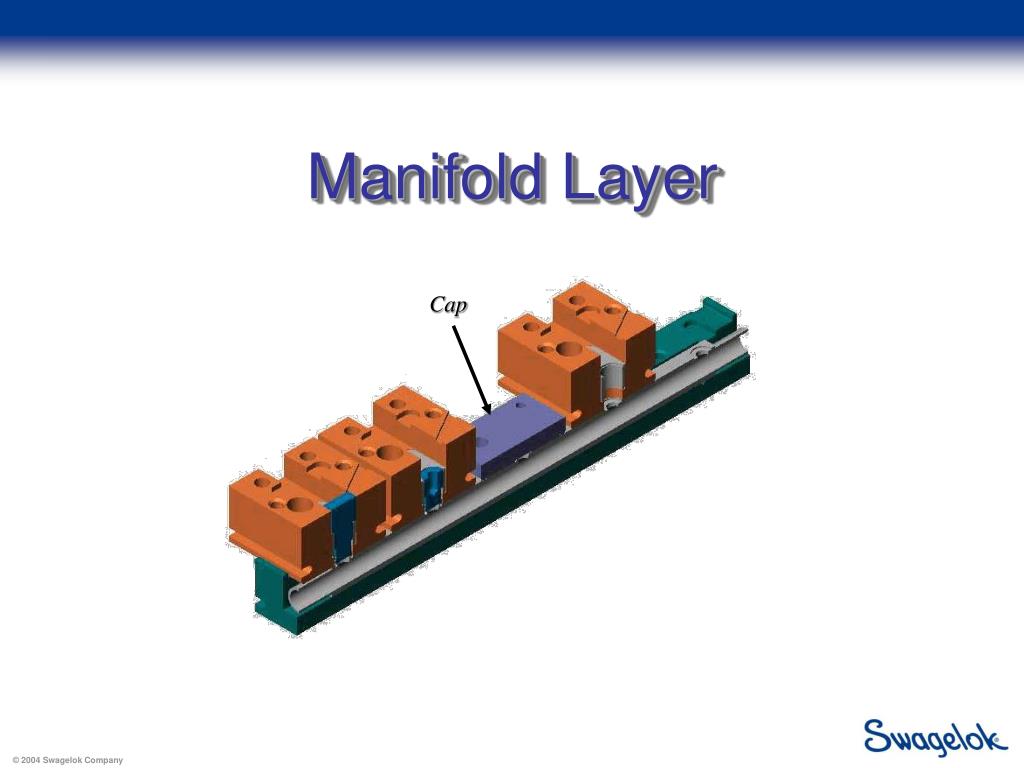 Manifold Layer

Cap

© 2004 Swagelok Company

Swagelok